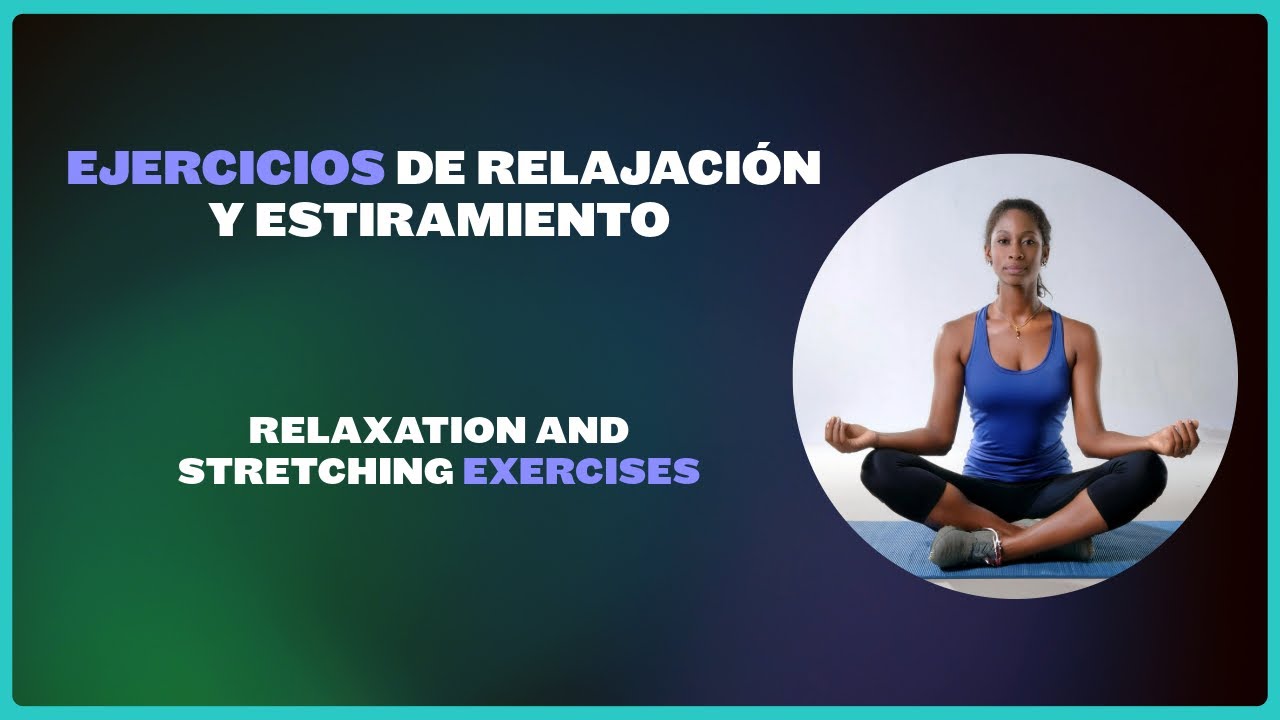 EJERCICIOS DE RELAJACIÓN Y ESTIRAMIENTO

RELAXATION AND STRETCHING EXERCISES